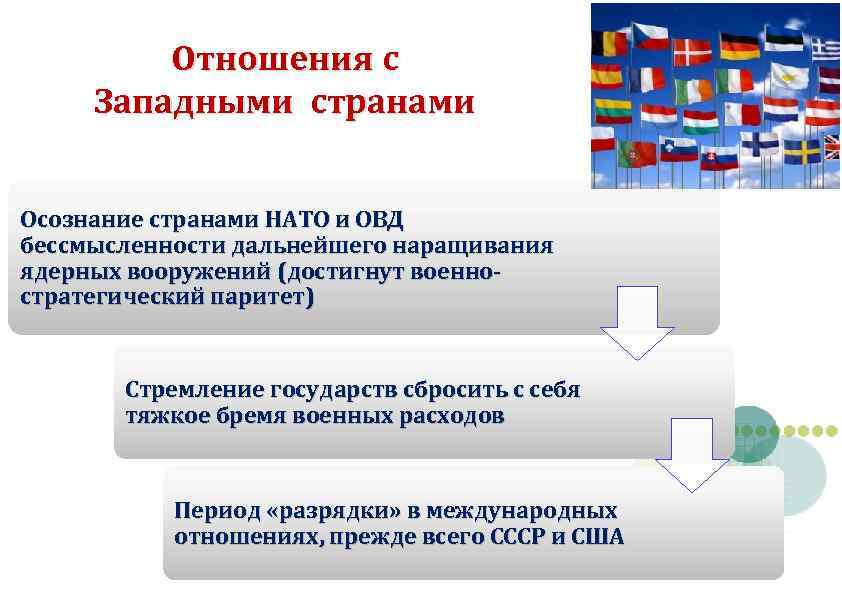 Отношения с Западными странами

Осознание странами НАТО и ОВД бессмысленности дальнейшего наращивания ядерных вооружений (достигнут военно-стратегический паритет)

Стремление государств сбросить с себя тяжкое бремя военных расходов

Период «разрядки» в международных отношениях, прежде всего СССР и США